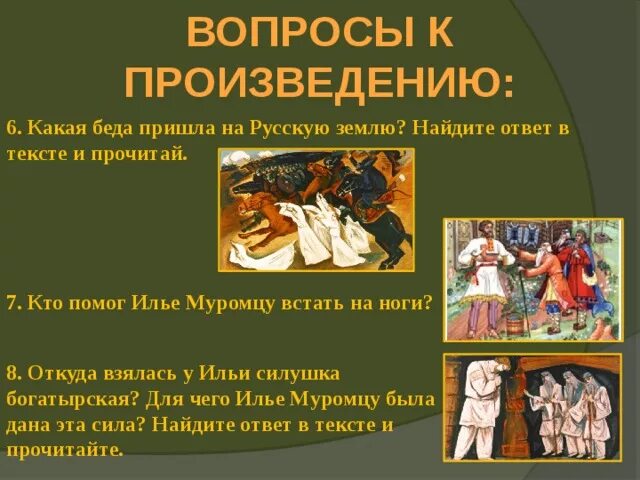 ВОПРОСЫ К ПРОИЗВЕДЕНИЮ:

6. Какая беда пришла на Русскую землю? Найдите ответ в тексте и прочитай.

7. Кто помог Илье Муромцу встать на ноги?

8. Откуда взялась у Ильи силушка богатырская? Для чего Илье Муромцу была дана эта сила? Найдите ответ в тексте и прочитайте.